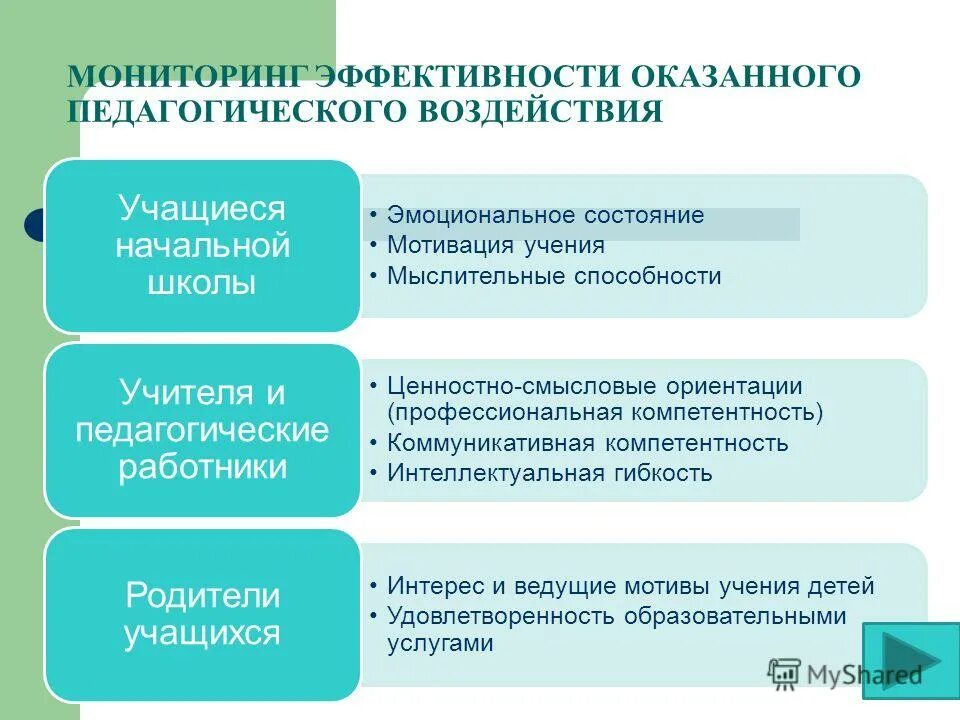 МОНИТОРИНГ ЭФФЕКТИВНОСТИ ОКАЗАННОГО ПЕДАГОГИЧЕСКОГО ВОЗДЕЙСТВИЯ

Учащиеся начальной школы

• Эмоциональное состояние
• Мотивация учения
• Мыслительные способности

Учителя и педагогические работники

• Ценностно-смысловые ориентации (профессиональная компетентность)
• Коммуникативная компетентность
• Интеллектуальная гибкость

Родители учащихся

• Интерес и ведущие мотивы учения детей
• Удовлетворенность образовательными услугами

MyShared